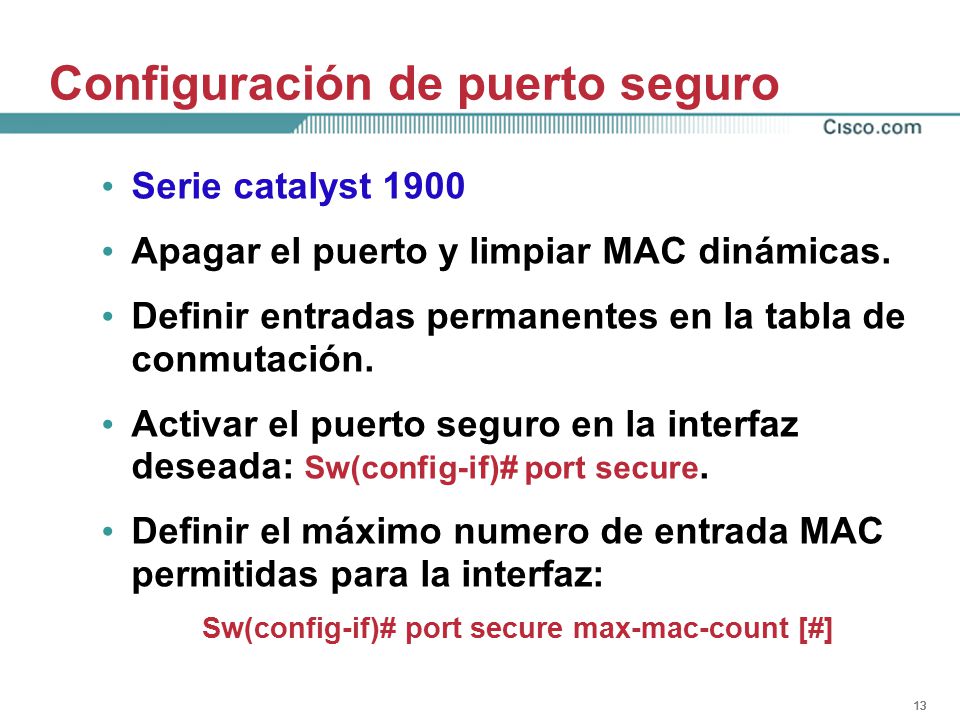 Configuración de puerto seguro

Cisco.com

• Serie catalyst 1900

• Apagar el puerto y limpiar MAC dinámicas.

• Definir entradas permanentes en la tabla de conmutación.

• Activar el puerto seguro en la interfaz deseada: Sw(config-if)# port secure.

• Definir el máximo numero de entrada MAC permitidas para la interfaz:

Sw(config-if)# port secure max-mac-count [#]

13